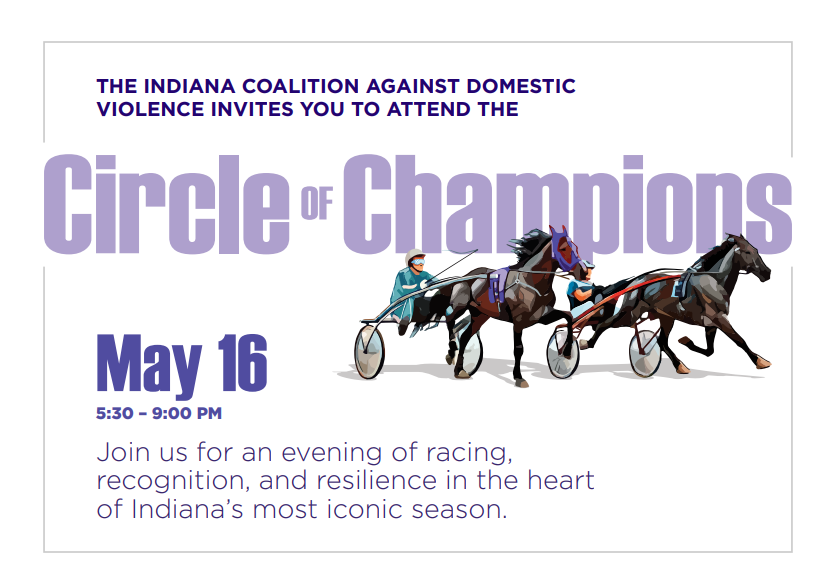 THE INDIANA COALITION AGAINST DOMESTIC VIOLENCE INVITES YOU TO ATTEND THE

Circle OF Champions

May 16

5:30 – 9:00 PM

Join us for an evening of racing, recognition, and resilience in the heart of Indiana's most iconic season.